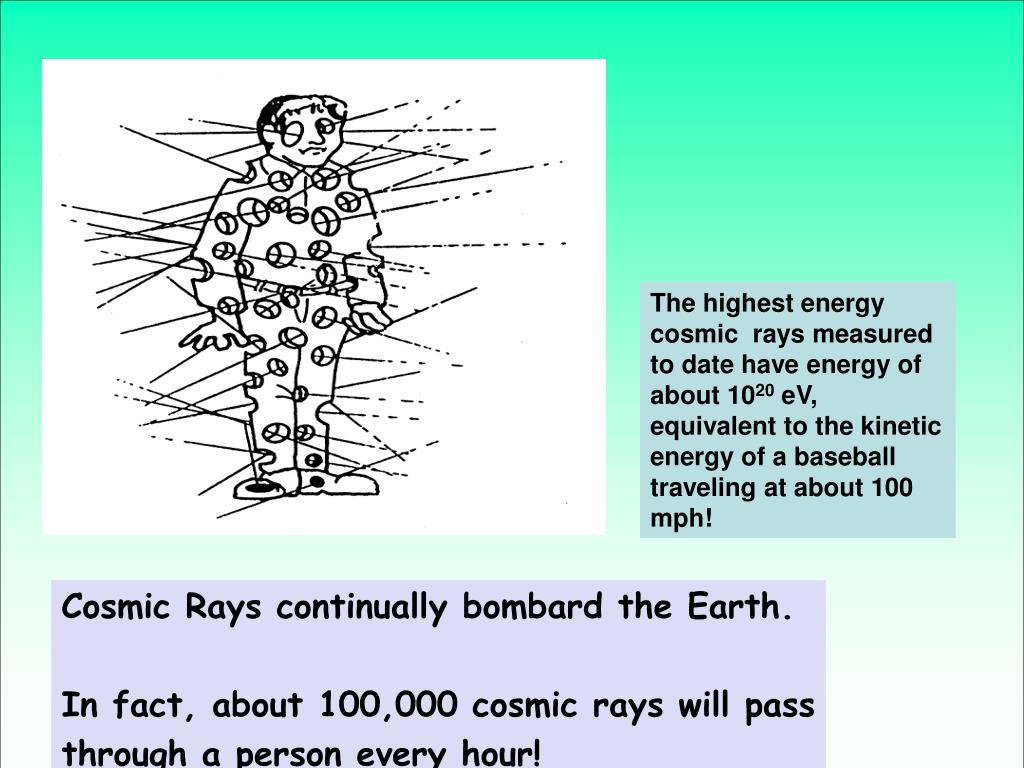 The highest energy cosmic rays measured to date have energy of about $10^{20}$ eV, equivalent to the kinetic energy of a baseball traveling at about 100 mph!

Cosmic Rays continually bombard the Earth.

In fact, about 100,000 cosmic rays will pass through a person every hour!